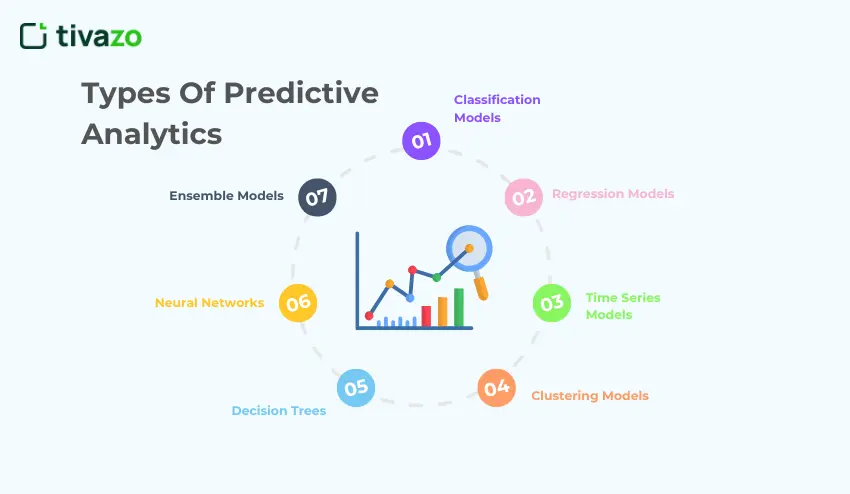 tivazo

Types Of Predictive Analytics

01 Classification Models

02 Regression Models

03 Time Series Models

04 Clustering Models

05 Decision Trees

06 Neural Networks

07 Ensemble Models